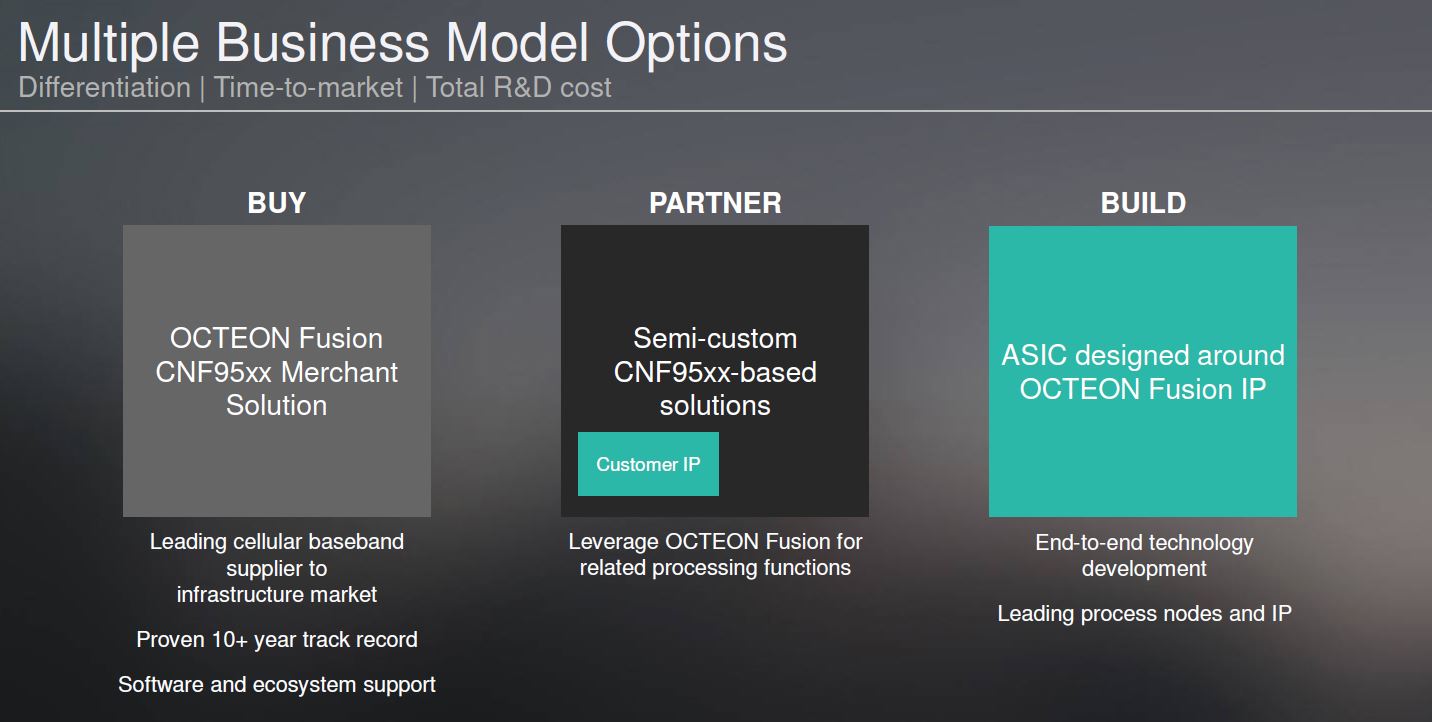 Multiple Business Model Options
Differentiation | Time-to-market | Total R&D cost

BUY

OCTEON Fusion CNF95xx Merchant Solution

Leading cellular baseband supplier to infrastructure market

Proven 10+ year track record

Software and ecosystem support

PARTNER

Semi-custom CNF95xx-based solutions

Customer IP

Leverage OCTEON Fusion for related processing functions

BUILD

ASIC designed around OCTEON Fusion IP

End-to-end technology development

Leading process nodes and IP